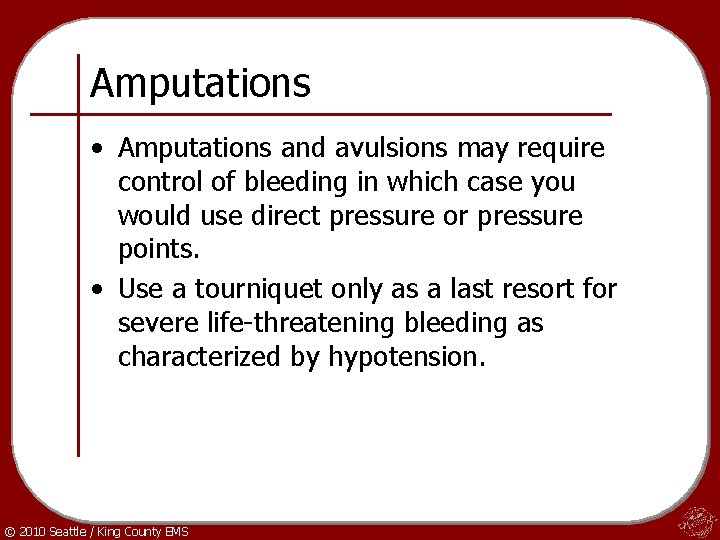 Amputations

• Amputations and avulsions may require control of bleeding in which case you would use direct pressure or pressure points.
• Use a tourniquet only as a last resort for severe life-threatening bleeding as characterized by hypotension.

© 2010 Seattle / King County EMS